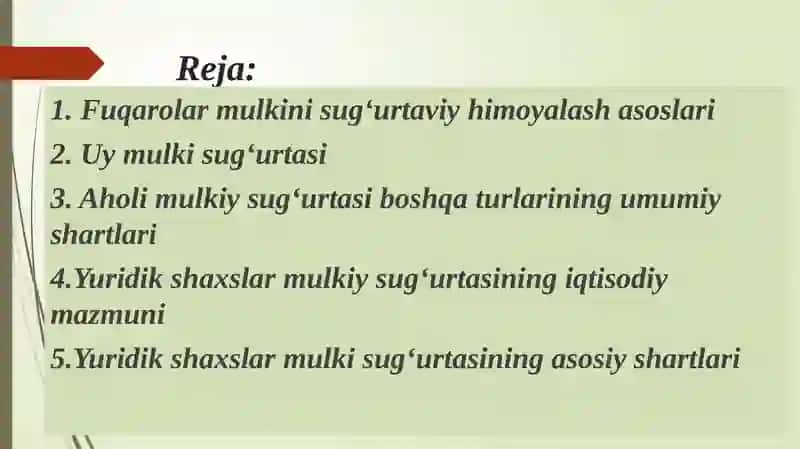 Reja:

1. Fuqarolar mulkini sug‘urtaviy himoyalash asoslari

2. Uy mulki sug‘urtasi

3. Aholi mulkiy sug‘urtasi boshqa turlarining umumiy shartlari

4.Yuridik shaxslar mulkiy sug‘urtasining iqtisodiy mazmuni

5.Yuridik shaxslar mulki sug‘urtasining asosiy shartlari